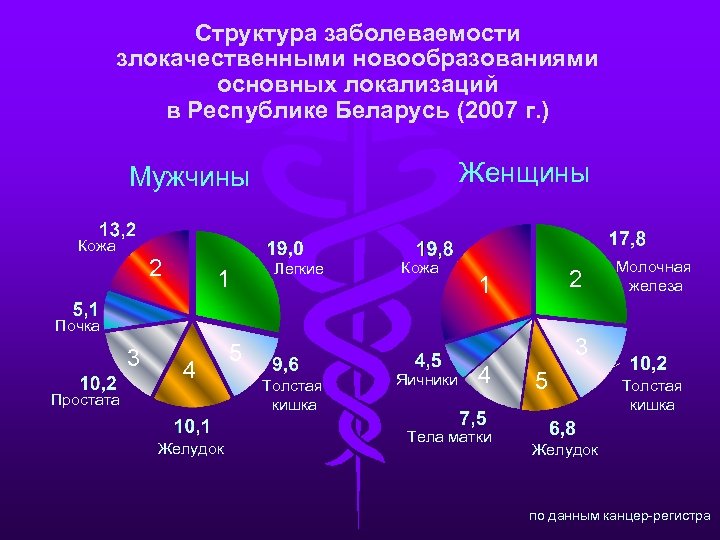 Структура заболеваемости злокачественными новообразованиями основных локализаций в Республике Беларусь (2007 г.)

Мужчины

13,2
Кожа
2
1
19,0
Легкие
5,1
Почка
3
4
5
9,6
Толстая кишка
10,2
Простата
10,1
Желудок

Женщины

19,8
Кожа
1
2
17,8
Молочная железа
3
10,2
Толстая кишка
4,5
Яичники
4
5
7,5
Тела матки
6,8
Желудок

по данным канцер-регистра